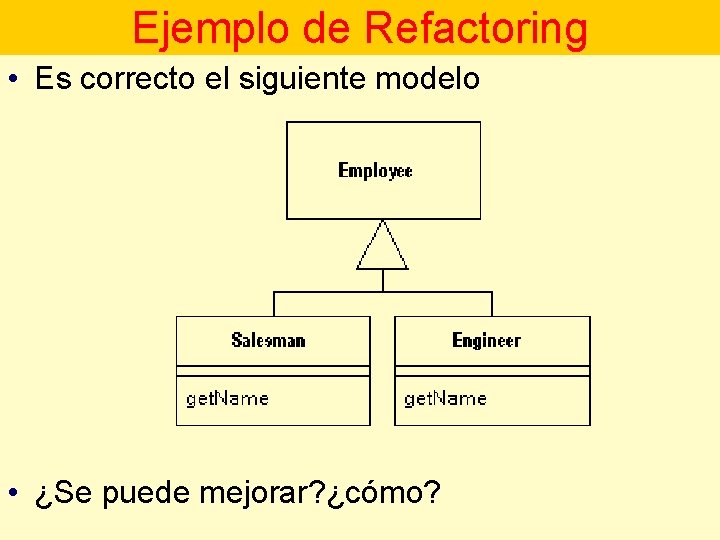 Ejemplo de Refactoring

• Es correcto el siguiente modelo

Employee

Salesman

getName

Engineer

getName

• ¿Se puede mejorar?¿cómo?